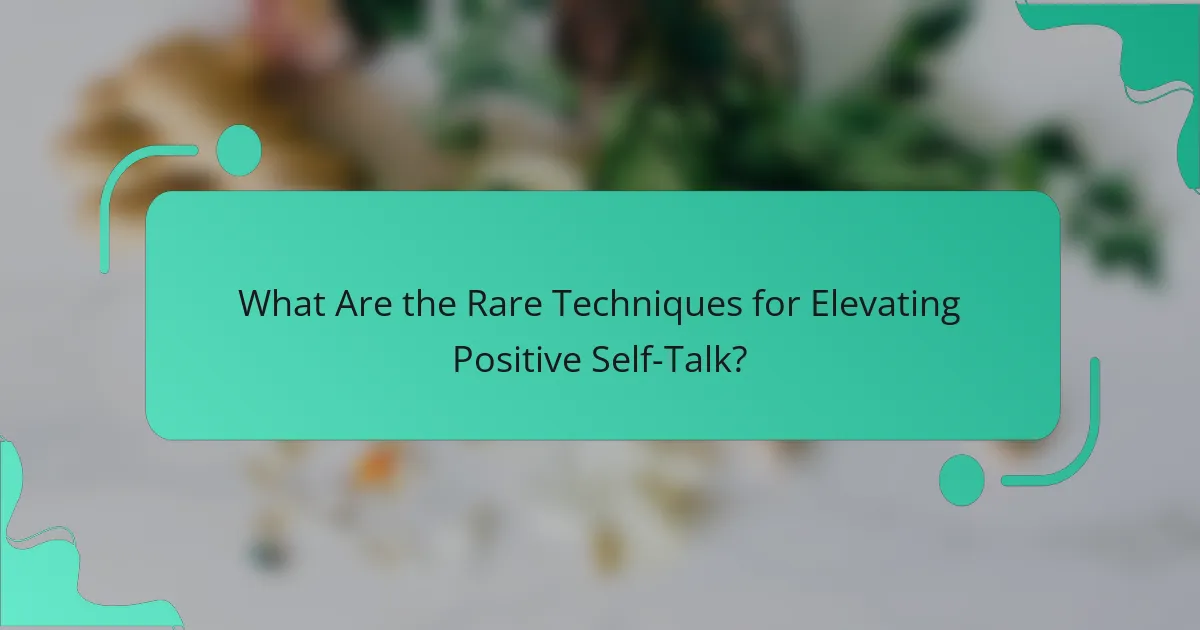 What Are the Rare Techniques for Elevating Positive Self-Talk?